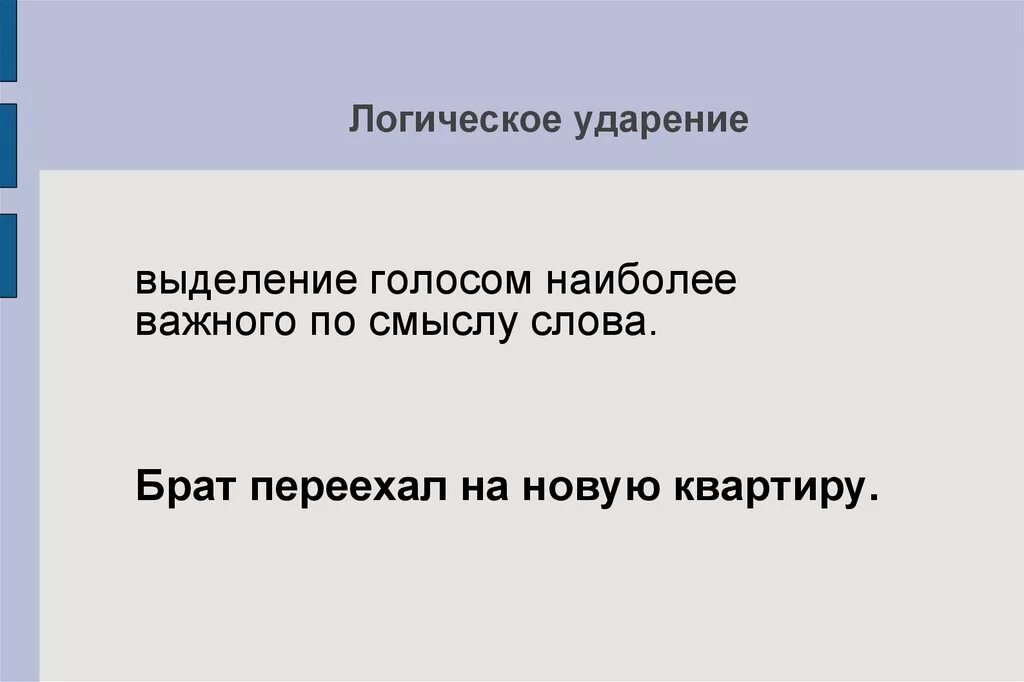 Логическое ударение

выделение голосом наиболее важного по смыслу слова.

Брат переехал на новую квартиру.